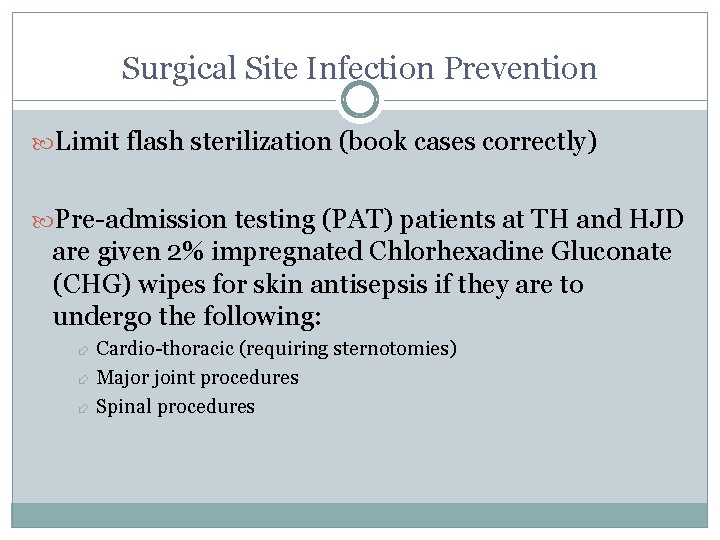 Surgical Site Infection Prevention

Limit flash sterilization (book cases correctly)

Pre-admission testing (PAT) patients at TH and HJD are given 2% impregnated Chlorhexadine Gluconate (CHG) wipes for skin antisepsis if they are to undergo the following:

Cardio-thoracic (requiring sternotomies)
Major joint procedures
Spinal procedures